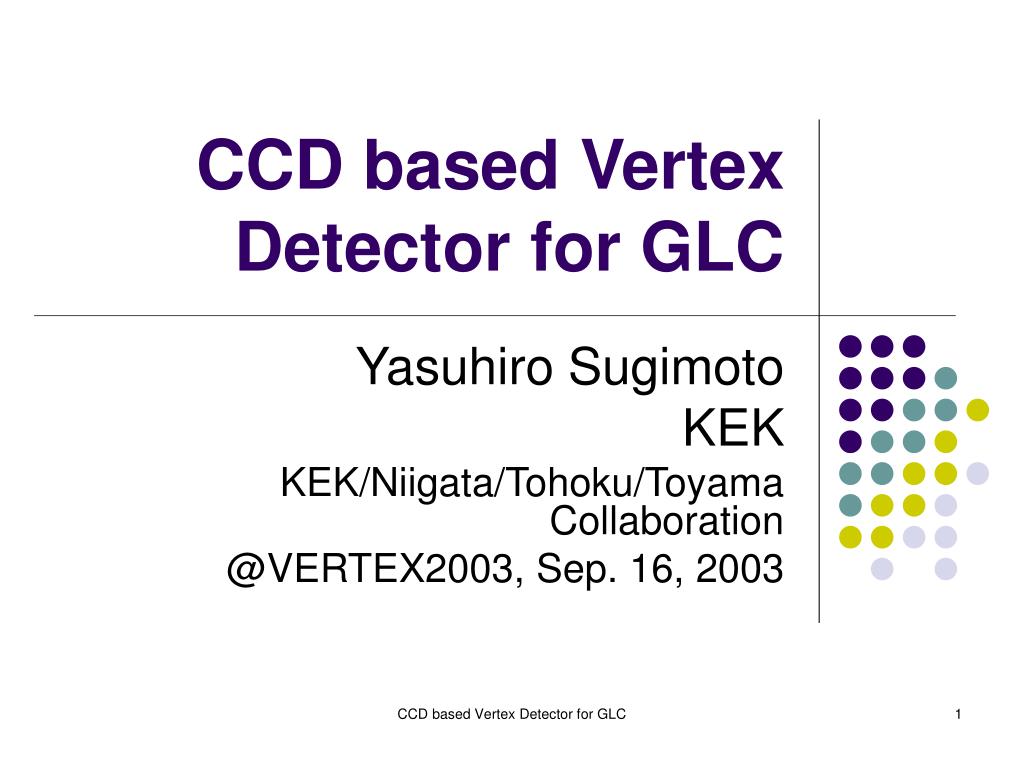 CCD based Vertex Detector for GLC

Yasuhiro Sugimoto
KEK
KEK/Niigata/Tohoku/Toyama Collaboration
@VERTEX2003, Sep. 16, 2003

CCD based Vertex Detector for GLC

1